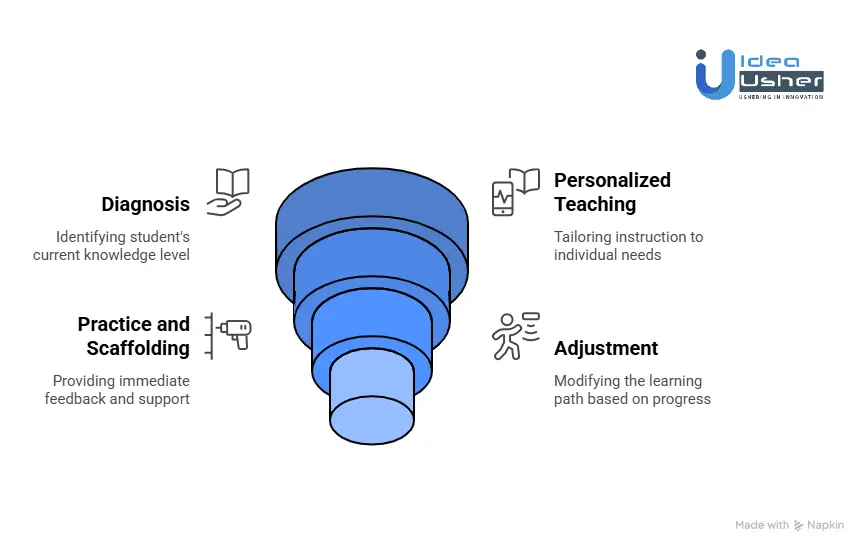 Idea Usher
USHERING IN INNOVATION

Diagnosis
Identifying student's current knowledge level

Personalized Teaching
Tailoring instruction to individual needs

Practice and Scaffolding
Providing immediate feedback and support

Adjustment
Modifying the learning path based on progress

Made with Napkin